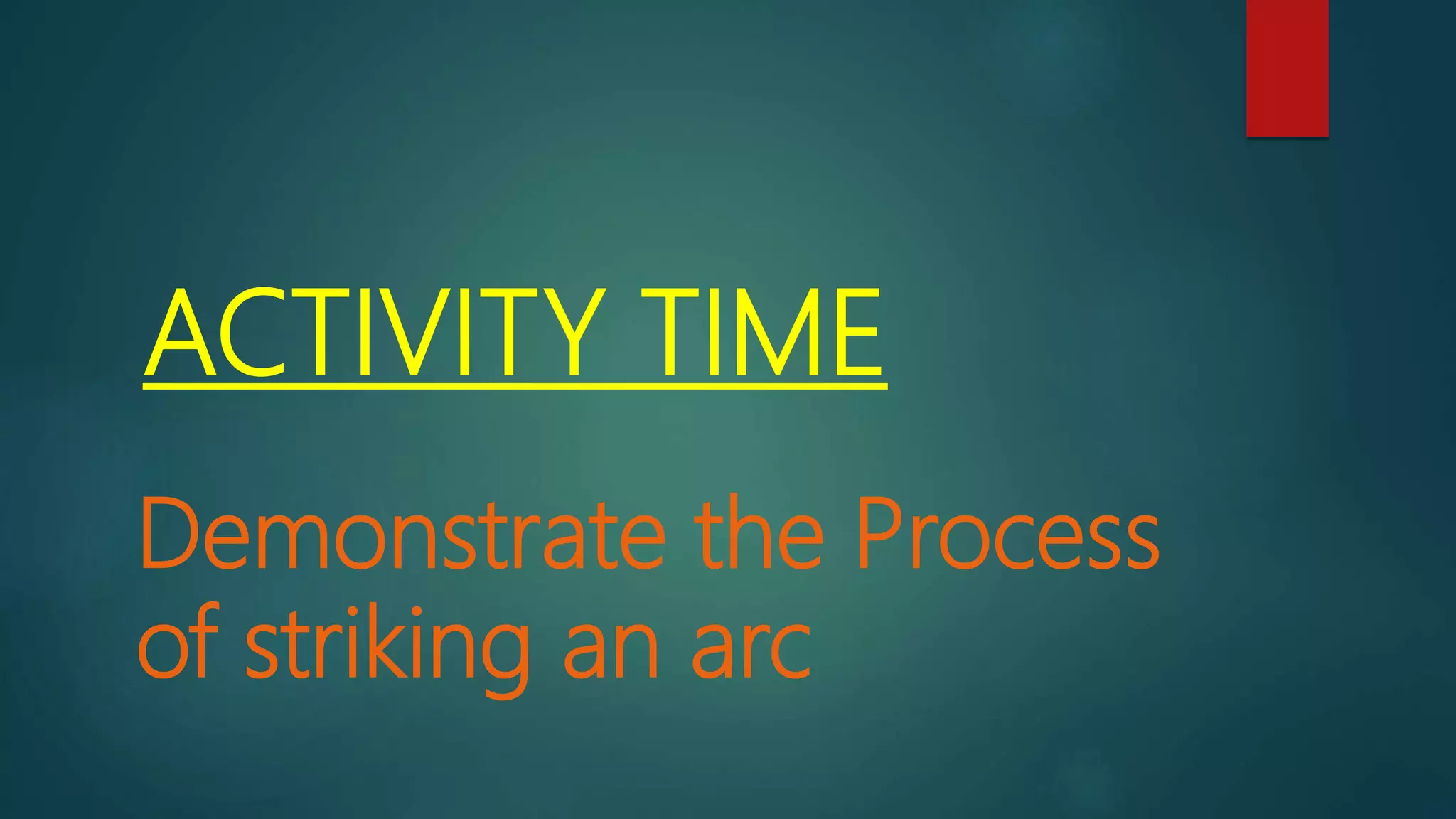 ACTIVITY TIME

Demonstrate the Process of striking an arc